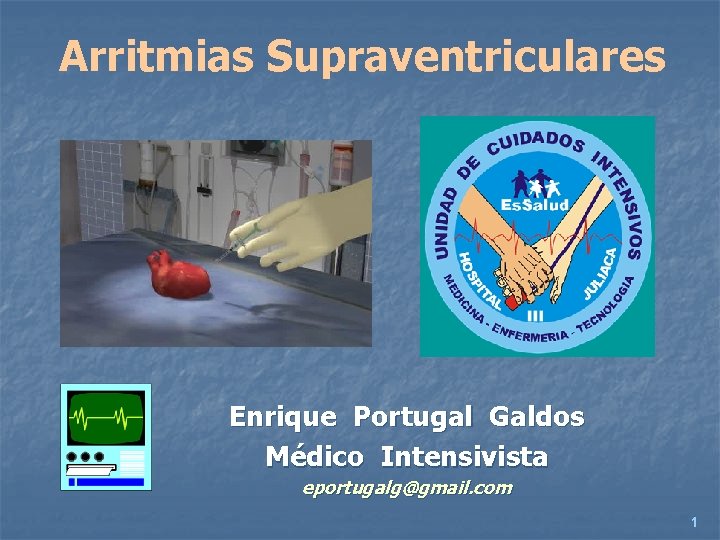 Arritmias Supraventriculares

UNIDAD DE CUIDADOS INTENSIVOS
EsSalud
HOSPITAL III JULIACA
MEDICINA - ENFERMERIA - TECNOLOGIA

Enrique Portugal Galdos
Médico Intensivista
eportugalg@gmail.com

1